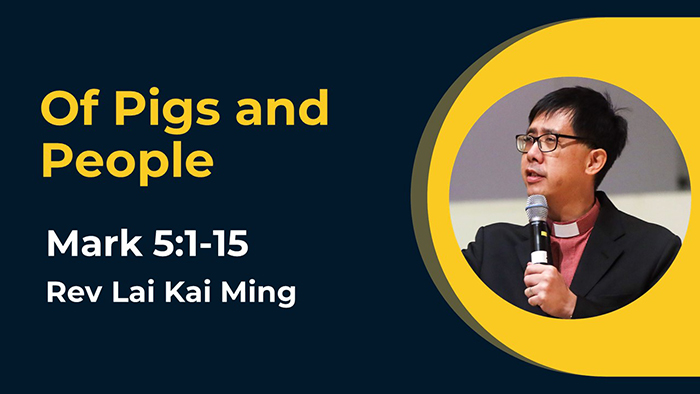 Of Pigs and People

Mark 5:1-15

Rev Lai Kai Ming